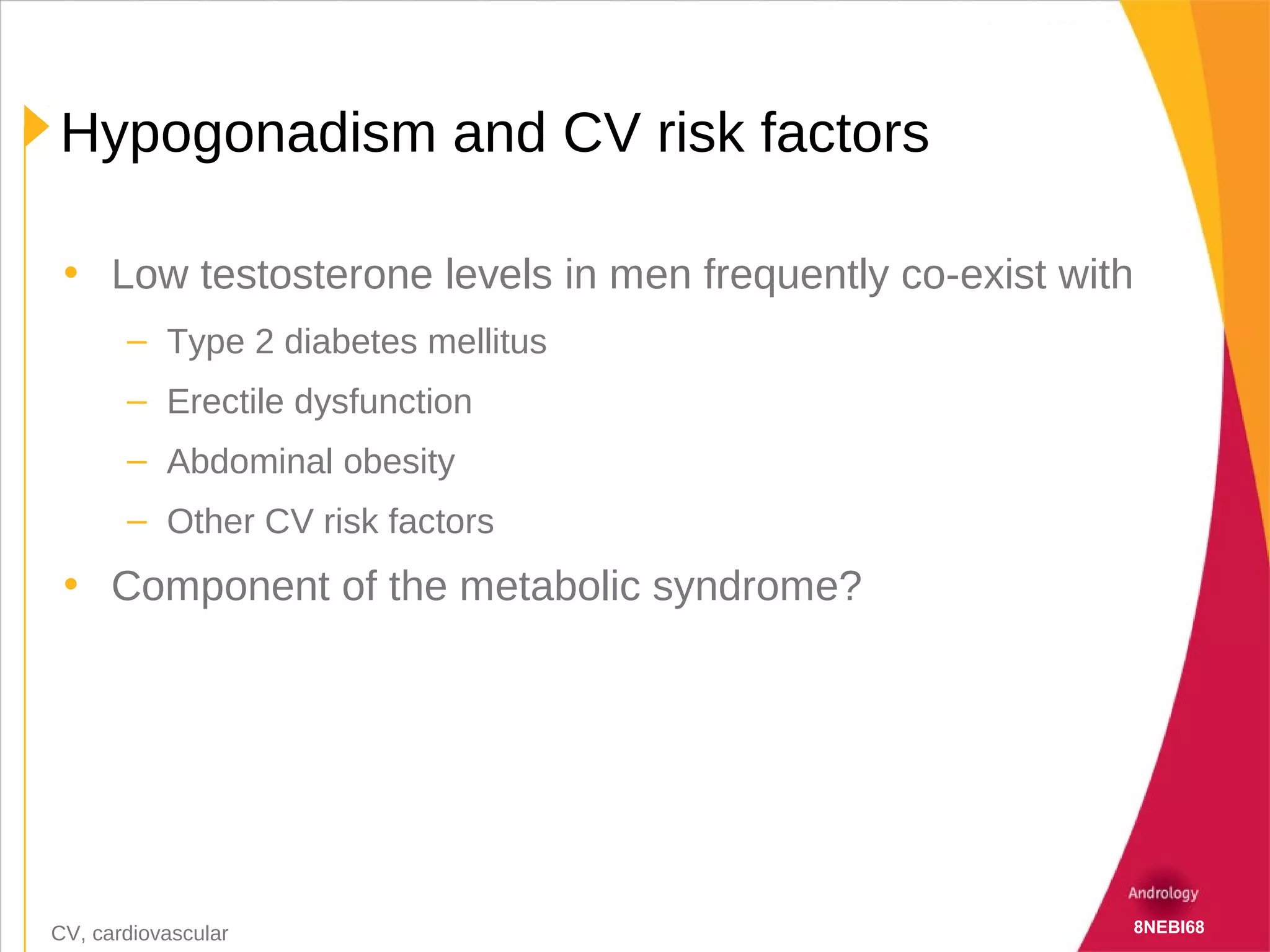 Hypogonadism and CV risk factors

• Low testosterone levels in men frequently co-exist with
– Type 2 diabetes mellitus
– Erectile dysfunction
– Abdominal obesity
– Other CV risk factors
• Component of the metabolic syndrome?

CV, cardiovascular

Andrology
8NEBI68